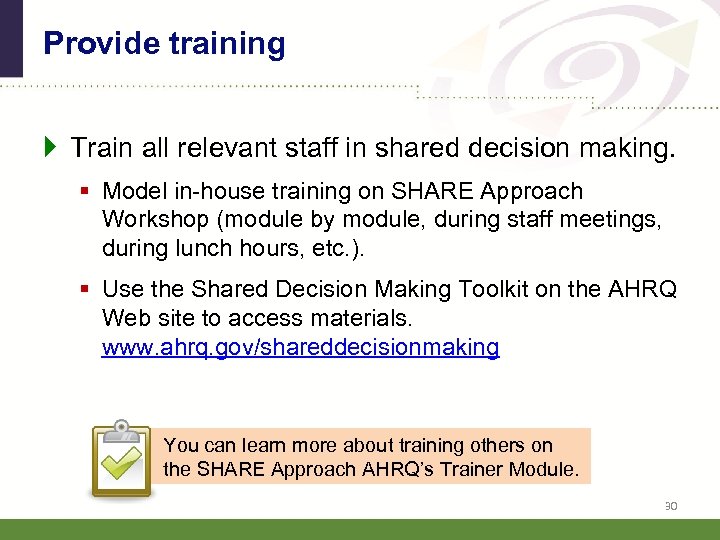 Provide training

Train all relevant staff in shared decision making.

Model in-house training on SHARE Approach Workshop (module by module, during staff meetings, during lunch hours, etc.).

Use the Shared Decision Making Toolkit on the AHRQ Web site to access materials. www.ahrq.gov/shareddecisionmaking

You can learn more about training others on the SHARE Approach AHRQ's Trainer Module.

30